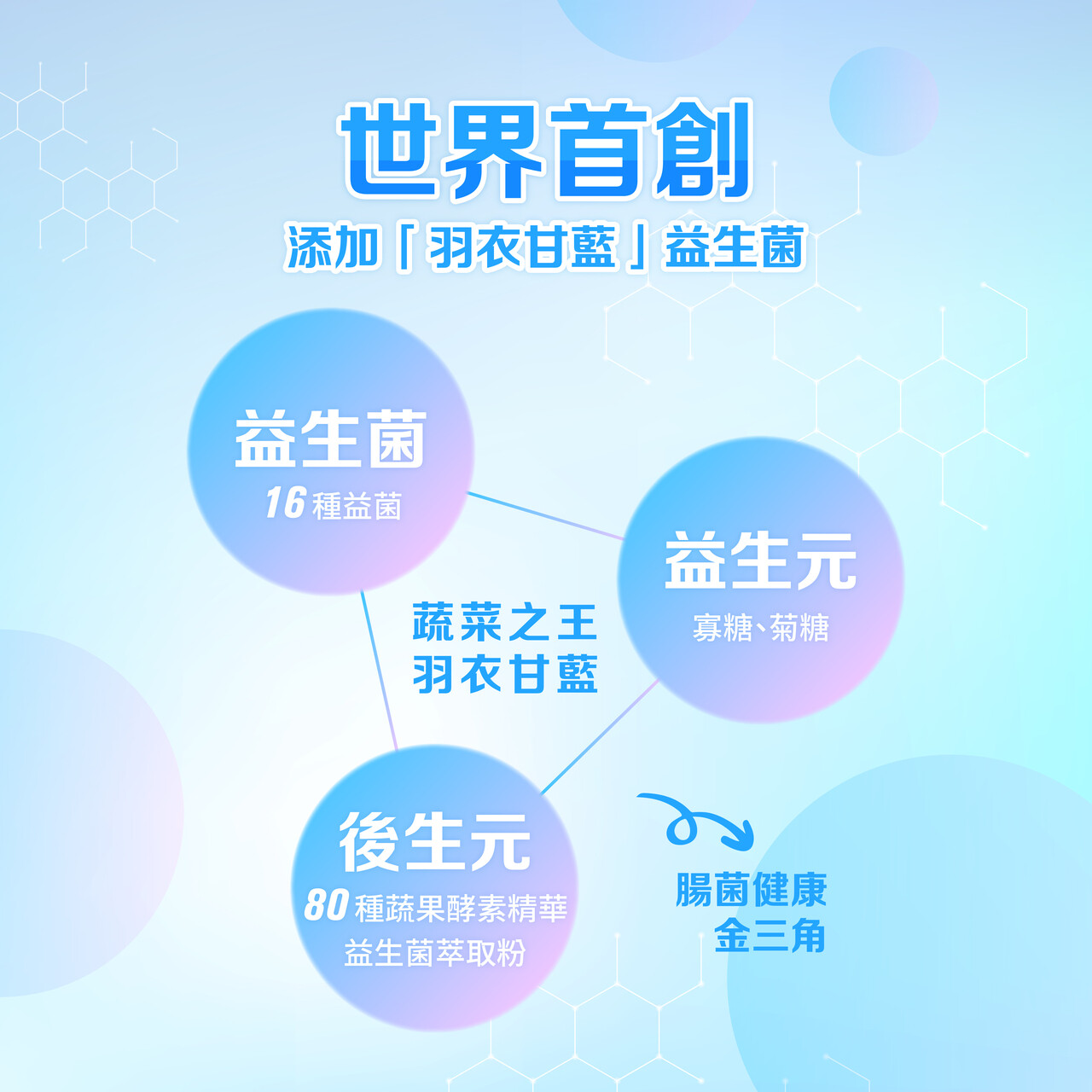 世界首創

添加「羽衣甘藍」益生菌

益生菌
16 種益菌

益生元
寡糖、菊糖

蔬菜之王
羽衣甘藍

後生元
80 種蔬果酵素精華
益生菌萃取粉

腸菌健康
金三角